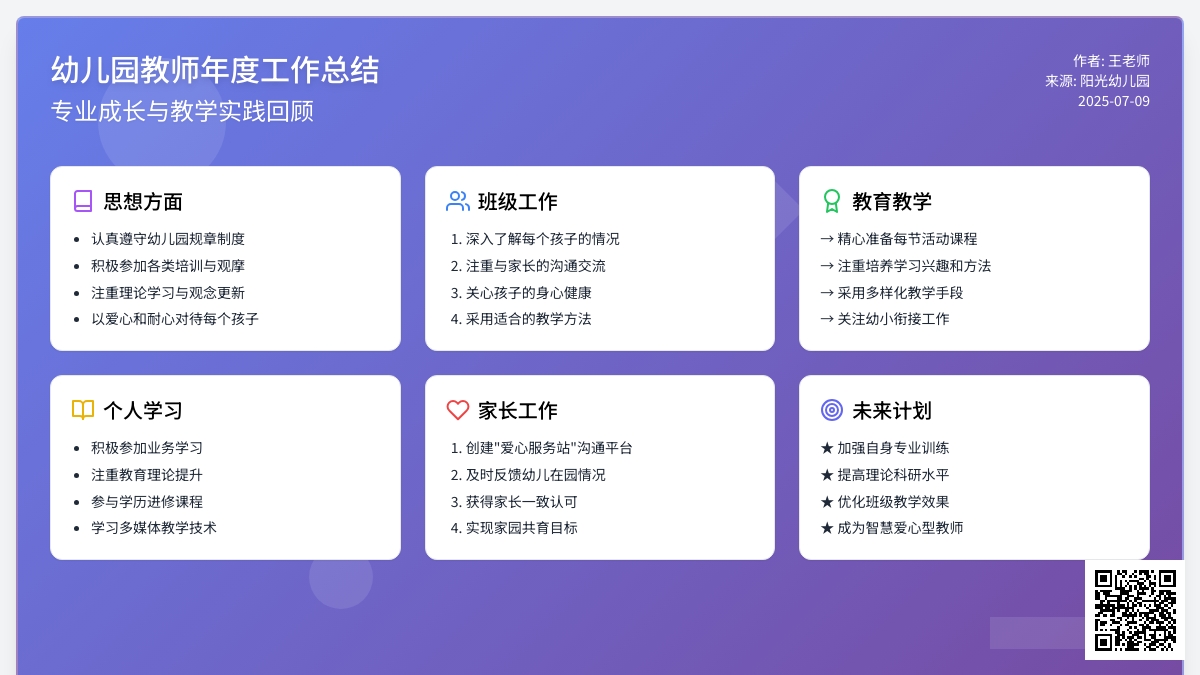 幼儿园教师年度工作总结

专业成长与教学实践回顾

作者: 王老师
来源: 阳光幼儿园
2025-07-09

思想方面

- 认真遵守幼儿园规章制度
- 积极参加各类培训与观摩
- 注重理论学习与观念更新
- 以爱心和耐心对待每个孩子

班级工作

1. 深入了解每个孩子的情况
2. 注重与家长的沟通交流
3. 关心孩子的身心健康
4. 采用适合的教学方法

教育教学

→ 精心准备每节活动课程
→ 注重培养学习兴趣和方法
→ 采用多样化教学手段
→ 关注幼小衔接工作

个人学习

- 积极参加业务学习
- 注重教育理论提升
- 参与学历进修课程
- 学习多媒体教学技术

家长工作

1. 创建"爱心服务站"沟通平台
2. 及时反馈幼儿在园情况
3. 获得家长一致认可
4. 实现家园共育目标

未来计划

★ 加强自身专业训练
★ 提高理论科研水平
★ 优化班级教学效果
★ 成为智慧爱心型教师